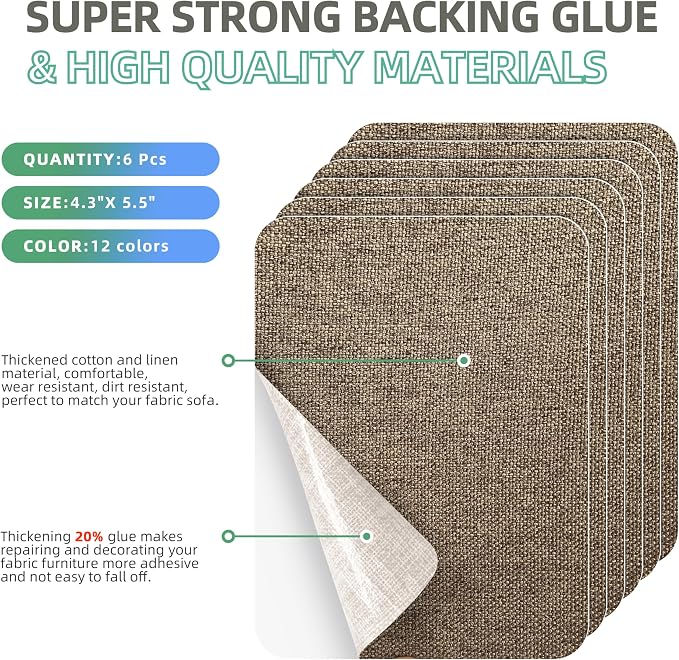 SUPER STRONG BACKING GLUE
& HIGH QUALITY MATERIALS

QUANTITY:6 Pcs

SIZE:4.3"X 5.5"

COLOR:12 colors

Thickened cotton and linen material, comfortable, wear resistant, dirt resistant, perfect to match your fabric sofa.

Thickening 20% glue makes repairing and decorating your fabric furniture more adhesive and not easy to fall off.